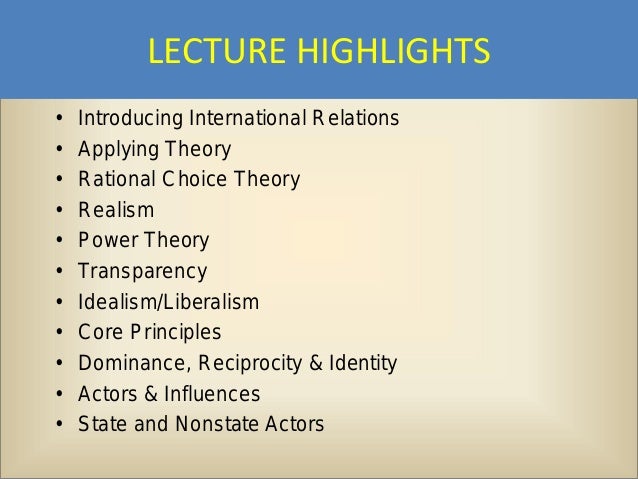 LECTURE HIGHLIGHTS

• Introducing International Relations
• Applying Theory
• Rational Choice Theory
• Realism
• Power Theory
• Transparency
• Idealism/Liberalism
• Core Principles
• Dominance, Reciprocity & Identity
• Actors & Influences
• State and Nonstate Actors